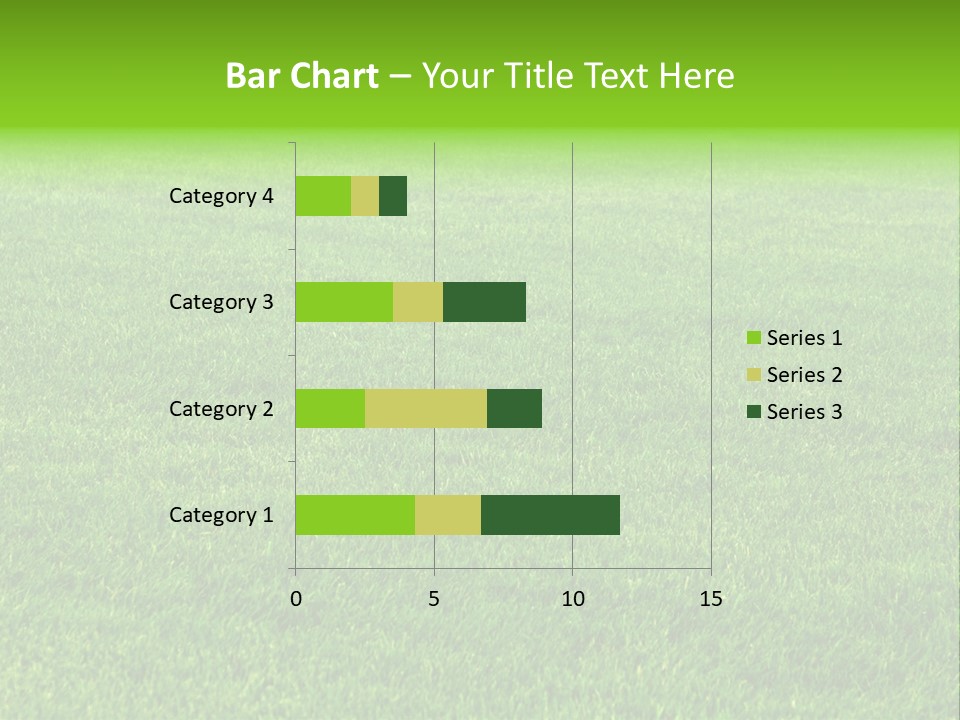 Bar Chart – Your Title Text Here

Category 4
Category 3
Category 2
Category 1

0 5 10 15

Series 1
Series 2
Series 3